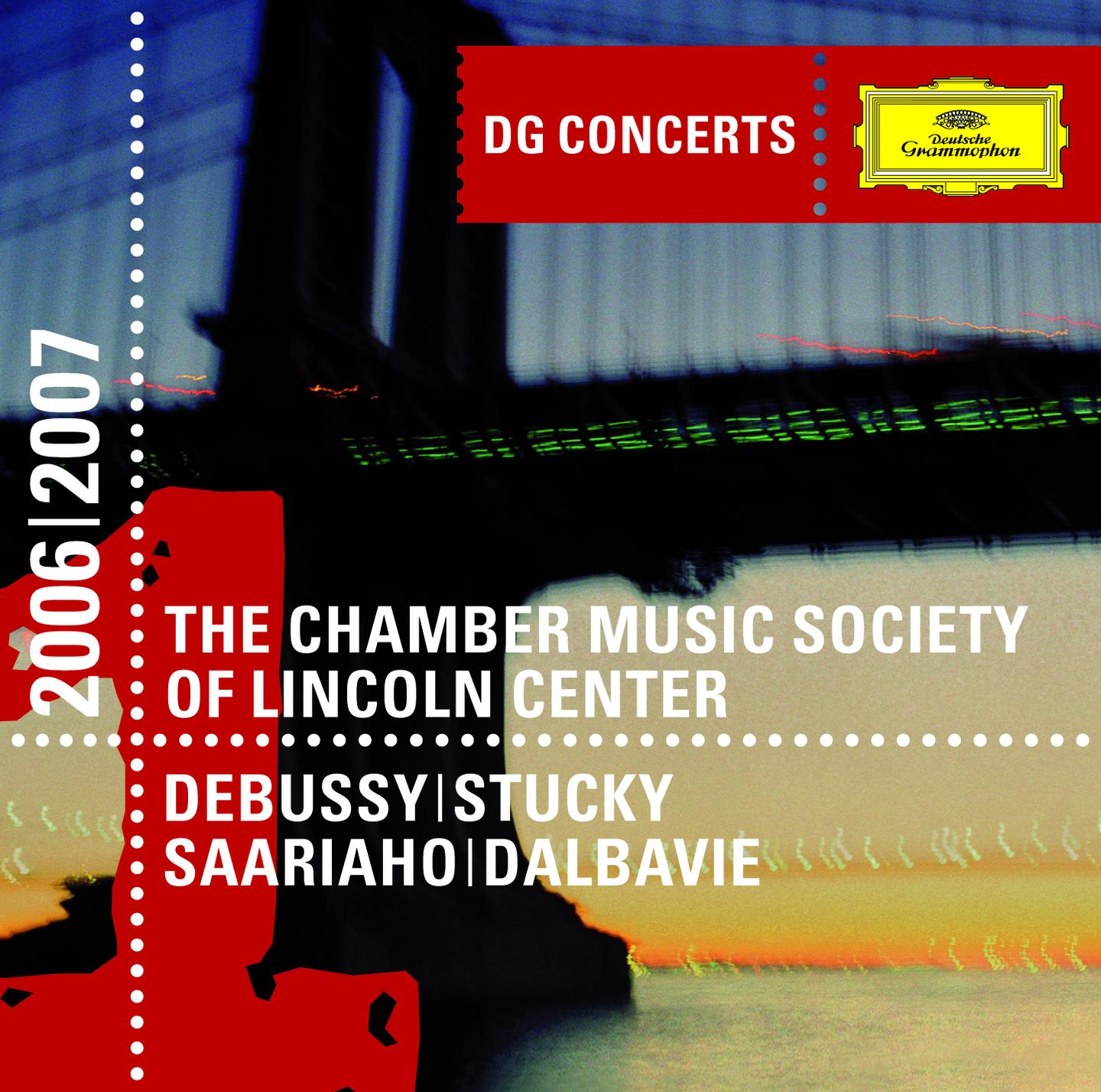 DG CONCERTS

Deutsche Grammophon

2006|2007

THE CHAMBER MUSIC SOCIETY OF LINCOLN CENTER

DEBUSSY|STUCKY
SAARIAHO|DALBAVIE